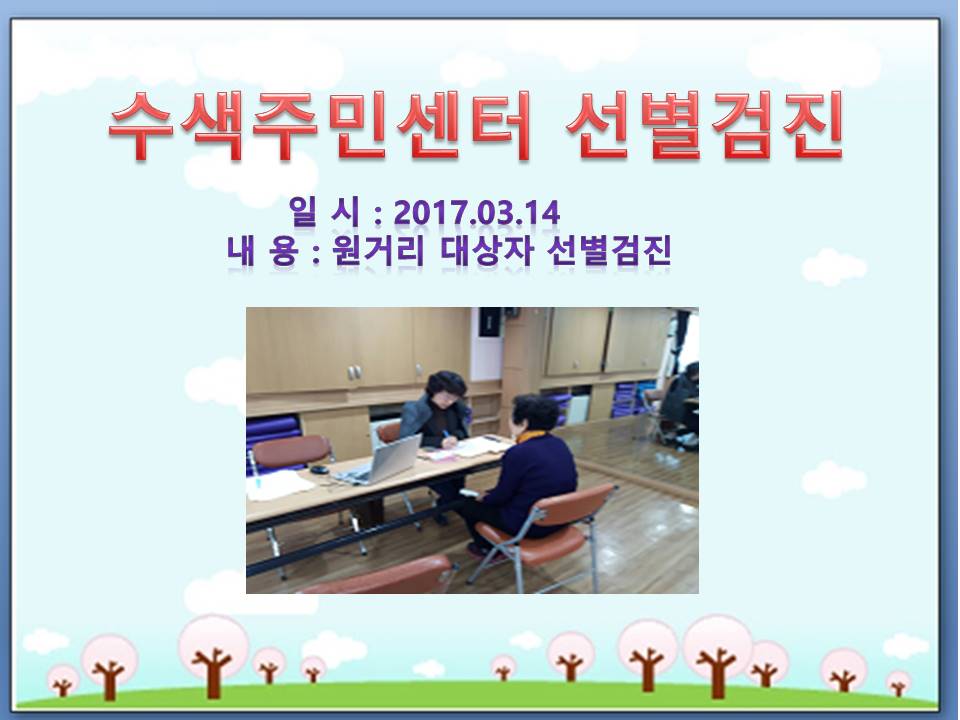 수색주민센터 선별검진

일 시 : 2017.03.14
내 용 : 원거리 대상자 선별검진